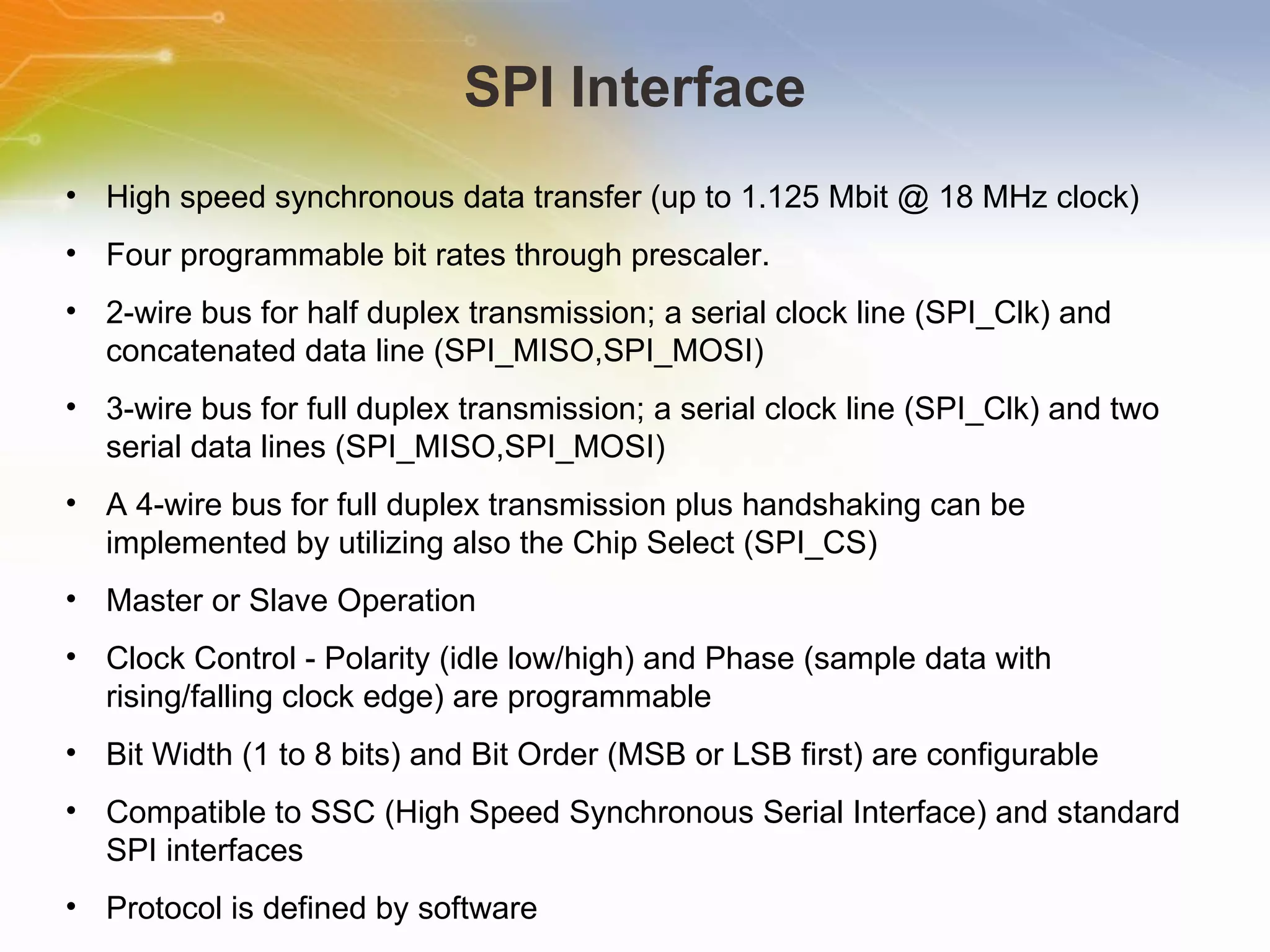 SPI Interface

• High speed synchronous data transfer (up to 1.125 Mbit @ 18 MHz clock)

• Four programmable bit rates through prescaler.

• 2-wire bus for half duplex transmission; a serial clock line (SPI_Clk) and concatenated data line (SPI_MISO,SPI_MOSI)

• 3-wire bus for full duplex transmission; a serial clock line (SPI_Clk) and two serial data lines (SPI_MISO,SPI_MOSI)

• A 4-wire bus for full duplex transmission plus handshaking can be implemented by utilizing also the Chip Select (SPI_CS)

• Master or Slave Operation

• Clock Control - Polarity (idle low/high) and Phase (sample data with rising/falling clock edge) are programmable

• Bit Width (1 to 8 bits) and Bit Order (MSB or LSB first) are configurable

• Compatible to SSC (High Speed Synchronous Serial Interface) and standard SPI interfaces

• Protocol is defined by software